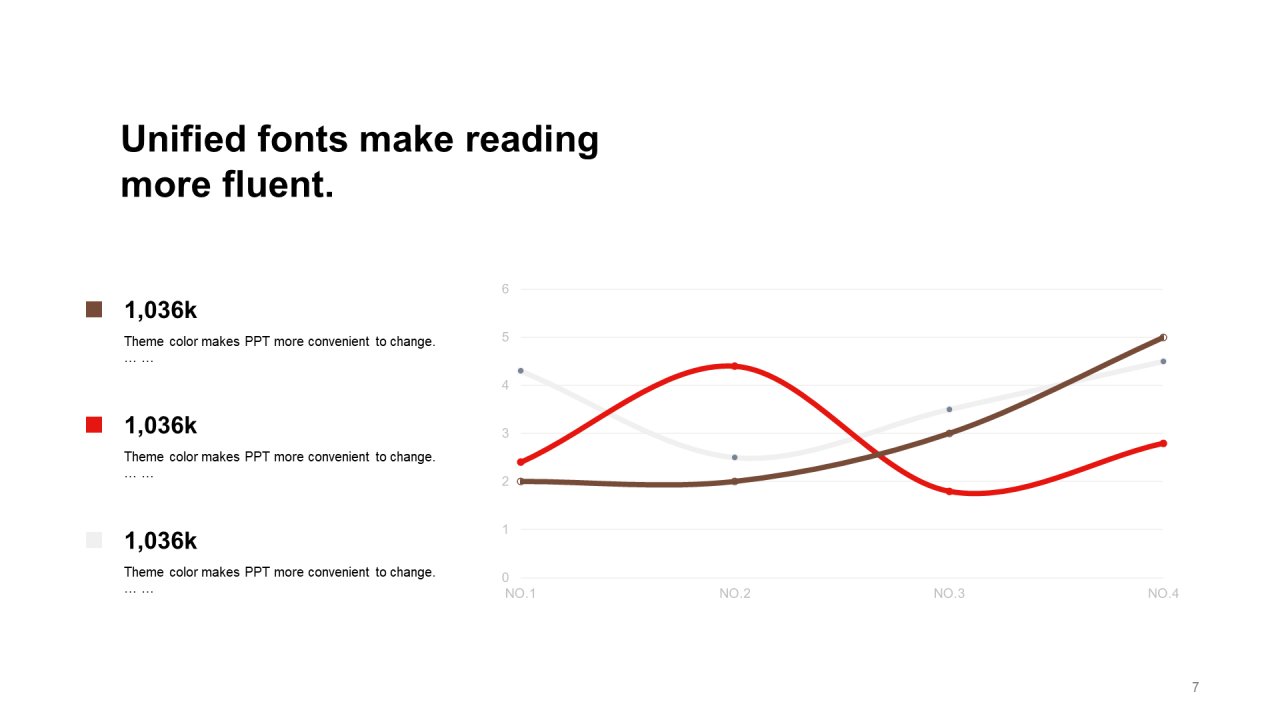 Unified fonts make reading more fluent.

1,036k

Theme color makes PPT more convenient to change. … …

1,036k

Theme color makes PPT more convenient to change. … …

1,036k

Theme color makes PPT more convenient to change. … …

6
5
4
3
2
1
0
NO.1
NO.2
NO.3
NO.4

7